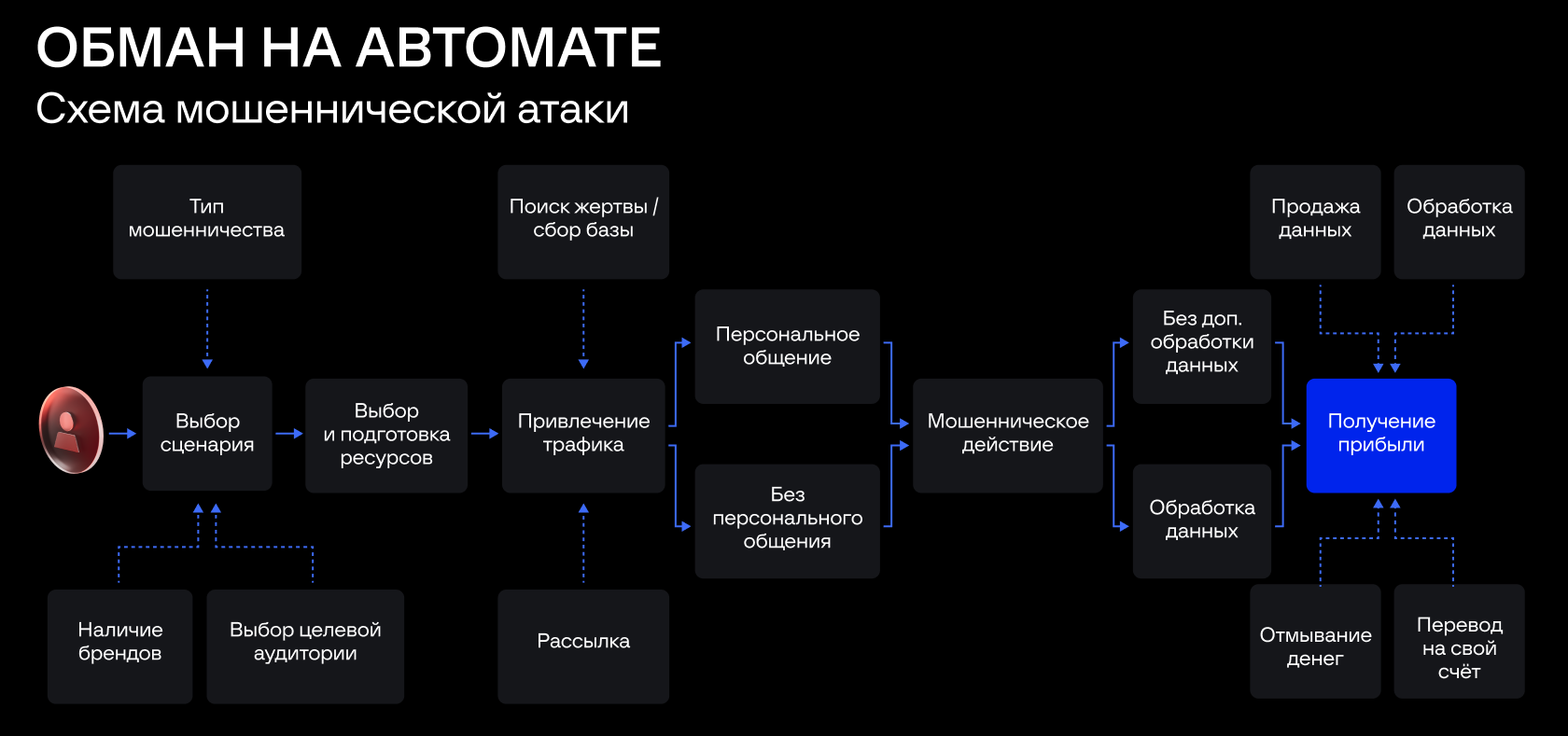 ОБМАН НА АВТОМАТЕ
Схема мошеннической атаки

Тип мошенничества

Поиск жертвы / сбор базы

Продажа данных

Обработка данных

Персональное общение

Без доп. обработки данных

Выбор сценария

Выбор и подготовка ресурсов

Привлечение трафика

Мошенническое действие

Получение прибыли

Без персонального общения

Обработка данных

Наличие брендов

Выбор целевой аудитории

Рассылка

Отмывание денег

Перевод на свой счёт